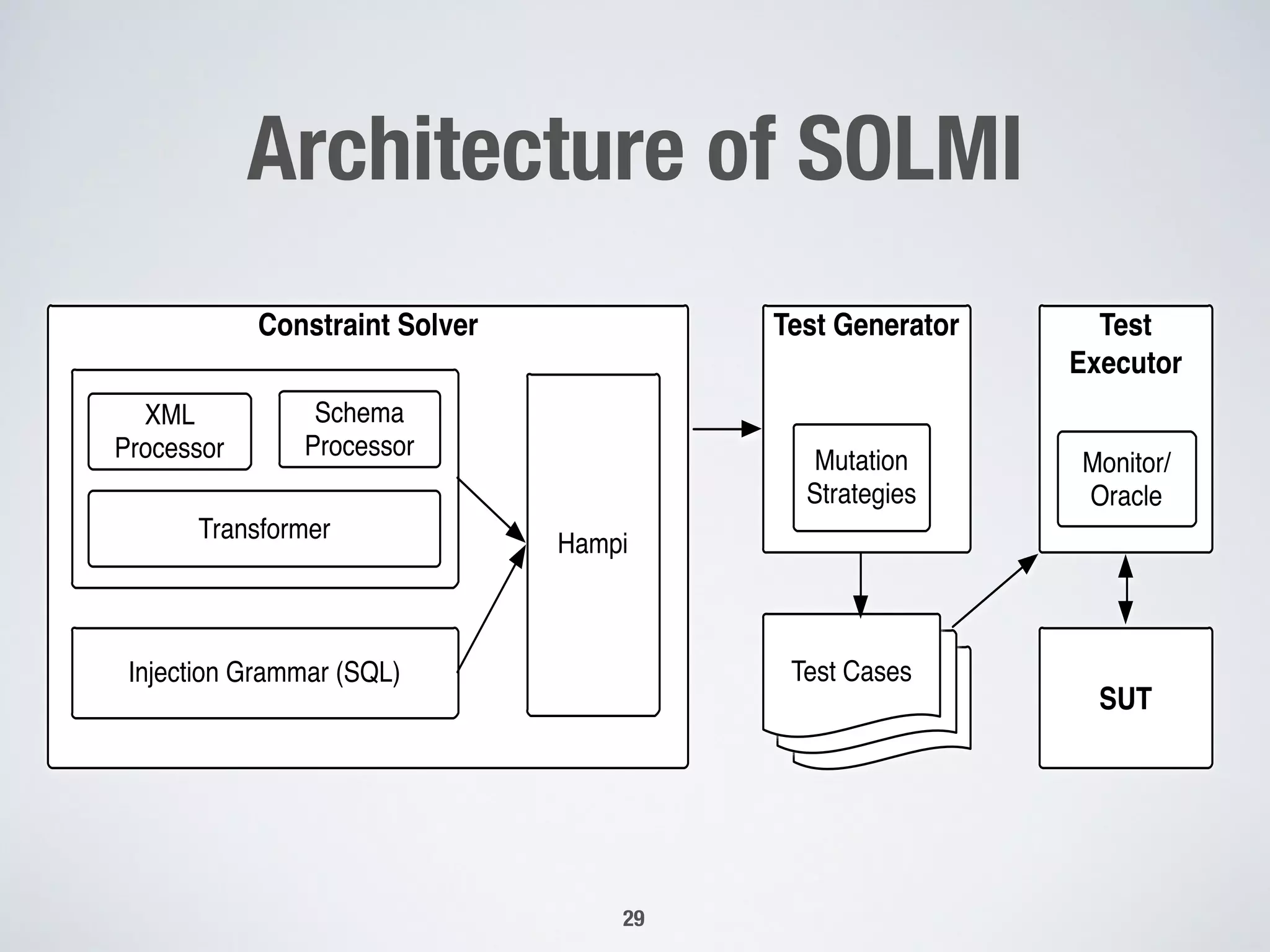 Architecture of SOLMI

Constraint Solver

XML Processor

Schema Processor

Transformer

Injection Grammar (SQL)

Hampi

Test Generator

Mutation Strategies

Test Cases

Test Executor

Monitor/ Oracle

SUT

29